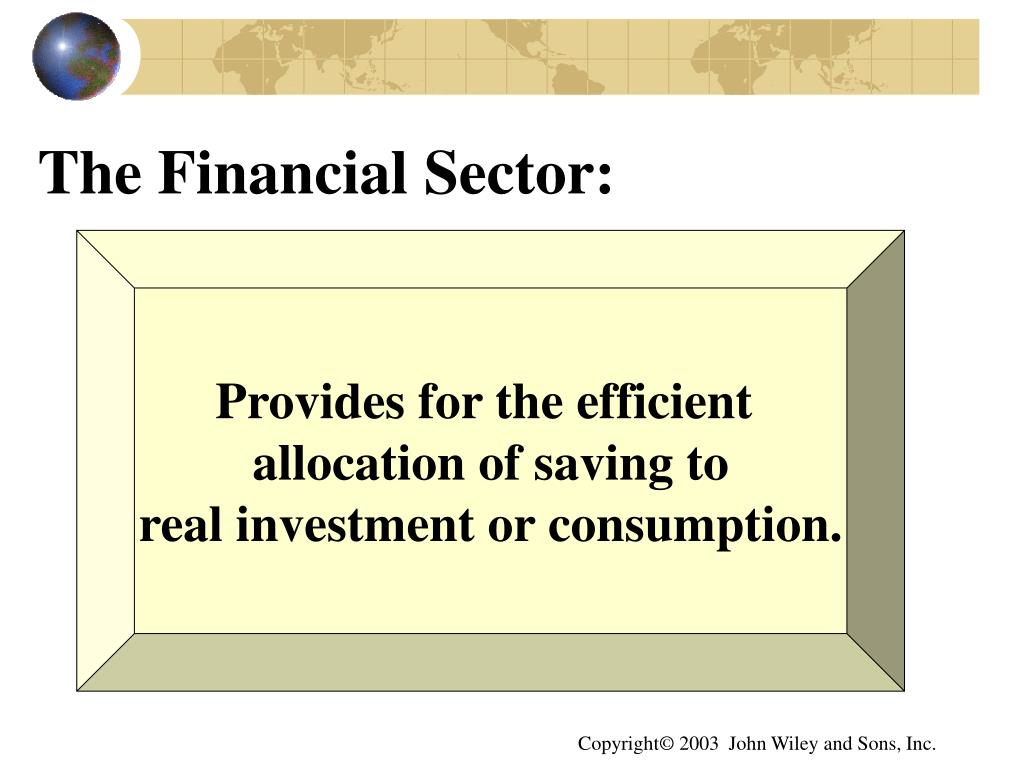 The Financial Sector:

Provides for the efficient allocation of saving to real investment or consumption.

Copyright© 2003 John Wiley and Sons, Inc.